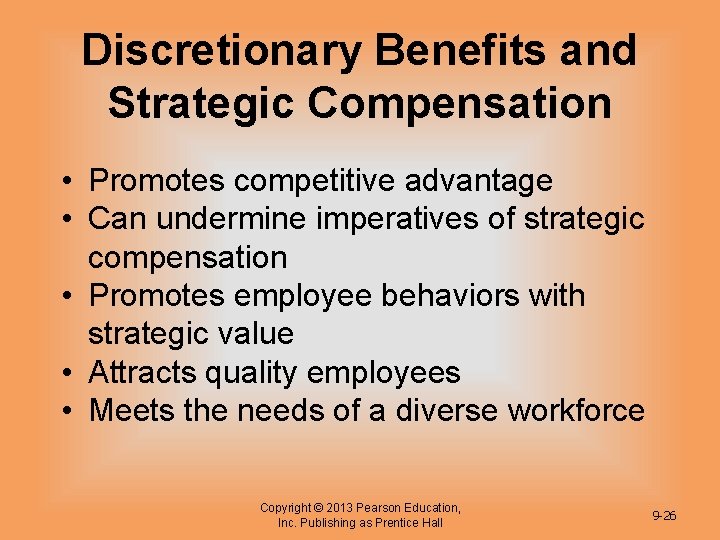 Discretionary Benefits and Strategic Compensation

• Promotes competitive advantage
• Can undermine imperatives of strategic compensation
• Promotes employee behaviors with strategic value
• Attracts quality employees
• Meets the needs of a diverse workforce

Copyright © 2013 Pearson Education, Inc. Publishing as Prentice Hall

9-26